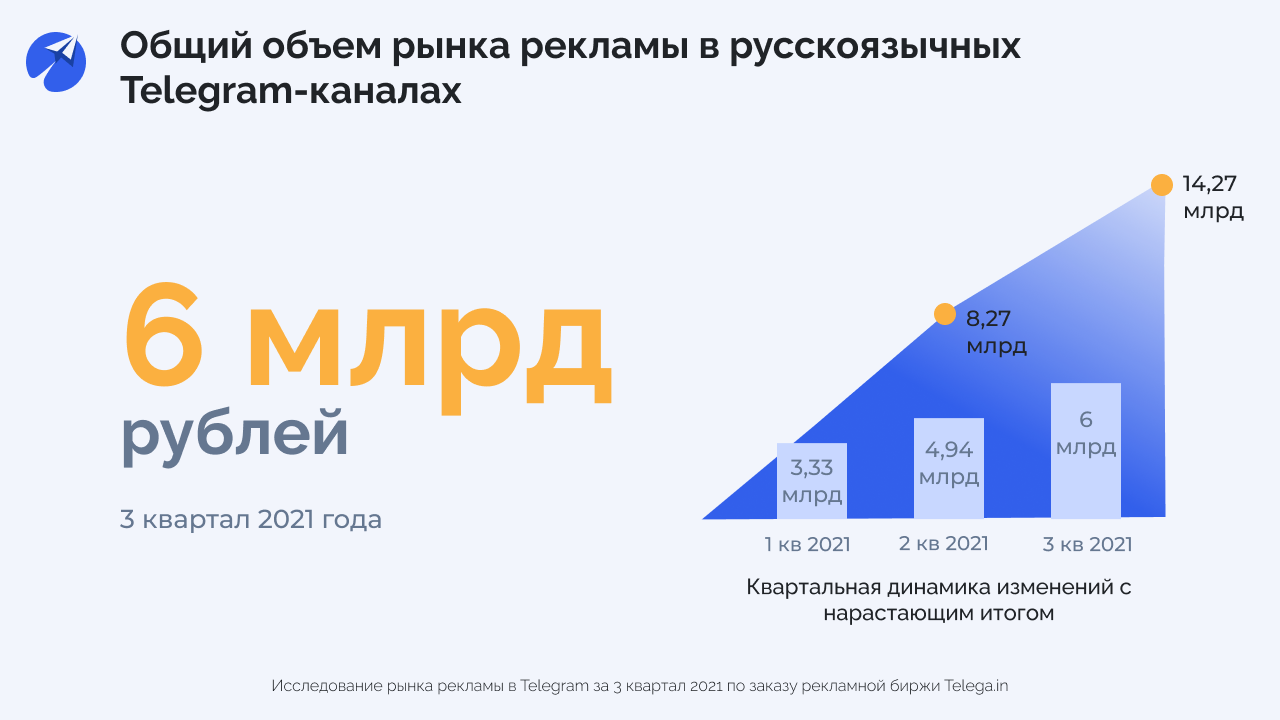 Общий объем рынка рекламы в русскоязычных Telegram-каналах

6 млрд рублей

3 квартал 2021 года

14,27 млрд

8,27 млрд

3,33 млрд

4,94 млрд

6 млрд

1 кв 2021

2 кв 2021

3 кв 2021

Квартальная динамика изменений с нарастающим итогом

Исследование рынка рекламы в Telegram за 3 квартал 2021 по заказу рекламной биржи Telega.in